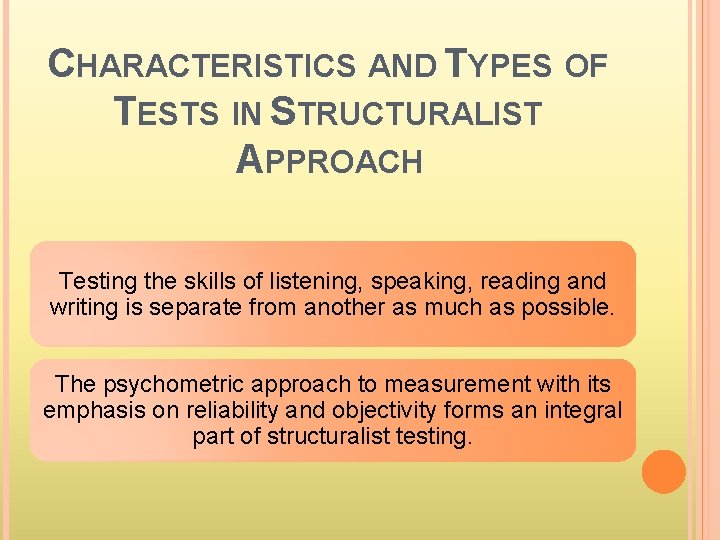 CHARACTERISTICS AND TYPES OF TESTS IN STRUCTURALIST APPROACH

Testing the skills of listening, speaking, reading and writing is separate from another as much as possible.

The psychometric approach to measurement with its emphasis on reliability and objectivity forms an integral part of structuralist testing.